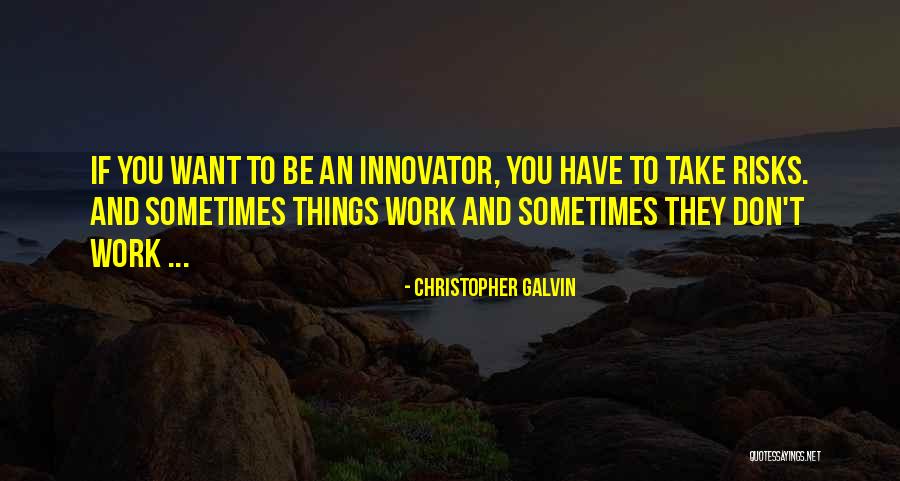 IF YOU WANT TO BE AN INNOVATOR, YOU HAVE TO TAKE RISKS. AND SOMETIMES THINGS WORK AND SOMETIMES THEY DON'T WORK ...

- CHRISTOPHER GALVIN

QUOTESSAYINGS.NET